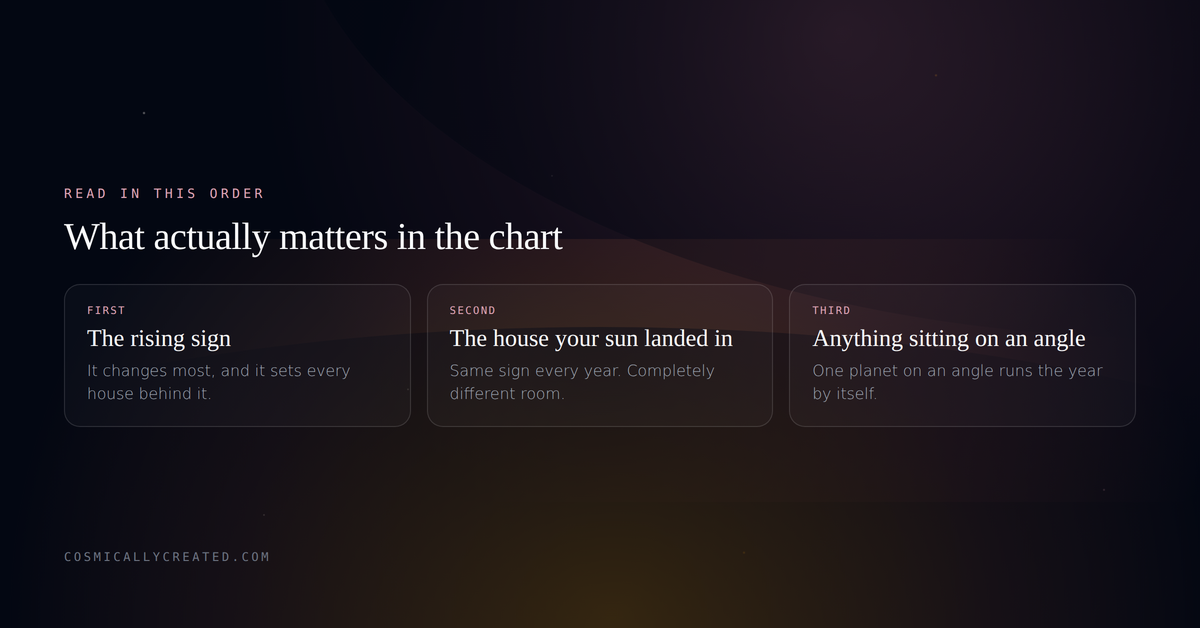 READ IN THIS ORDER

What actually matters in the chart

FIRST

The rising sign

It changes most, and it sets every house behind it.

SECOND

The house your sun landed in

Same sign every year. Completely different room.

THIRD

Anything sitting on an angle

One planet on an angle runs the year by itself.

COSMICALLYCREATED.COM